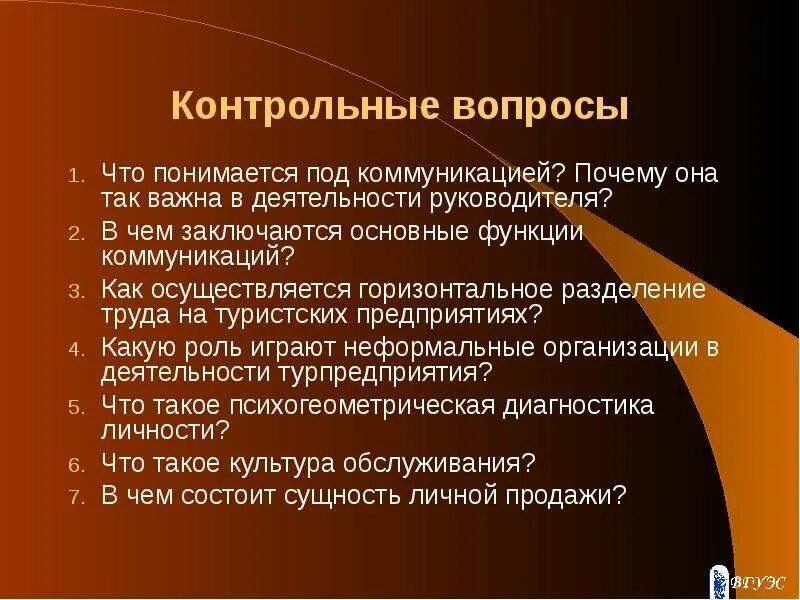 Контрольные вопросы

1. Что понимается под коммуникацией? Почему она так важна в деятельности руководителя?
2. В чем заключаются основные функции коммуникаций?
3. Как осуществляется горизонтальное разделение труда на туристских предприятиях?
4. Какую роль играют неформальные организации в деятельности турпредприятия?
5. Что такое психогеометрическая диагностика личности?
6. Что такое культура обслуживания?
7. В чем состоит сущность личной продажи?

ВГУЭС